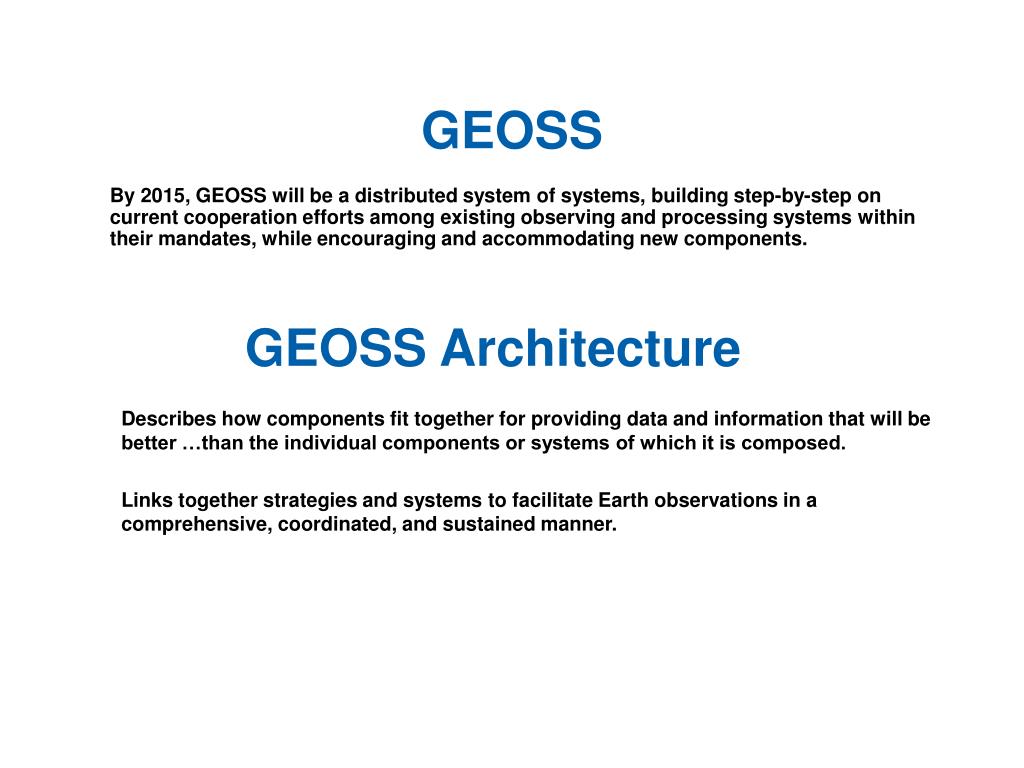 GEOSS

By 2015, GEOSS will be a distributed system of systems, building step-by-step on current cooperation efforts among existing observing and processing systems within their mandates, while encouraging and accommodating new components.

GEOSS Architecture

Describes how components fit together for providing data and information that will be better …than the individual components or systems of which it is composed.

Links together strategies and systems to facilitate Earth observations in a comprehensive, coordinated, and sustained manner.